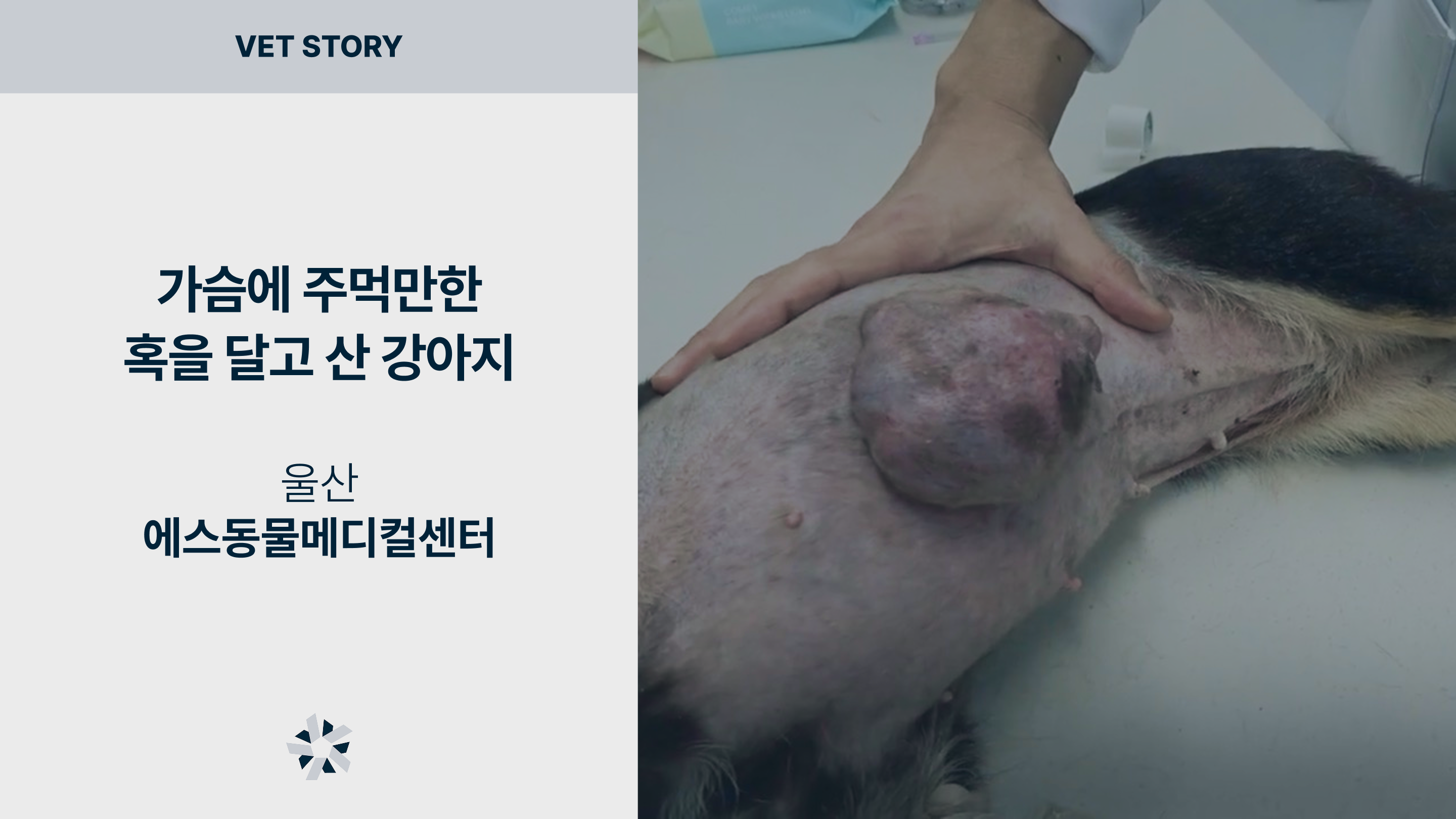 VET STORY

가슴에 주먹만한
혹을 달고 산 강아지

울산
에스동물메디컬센터